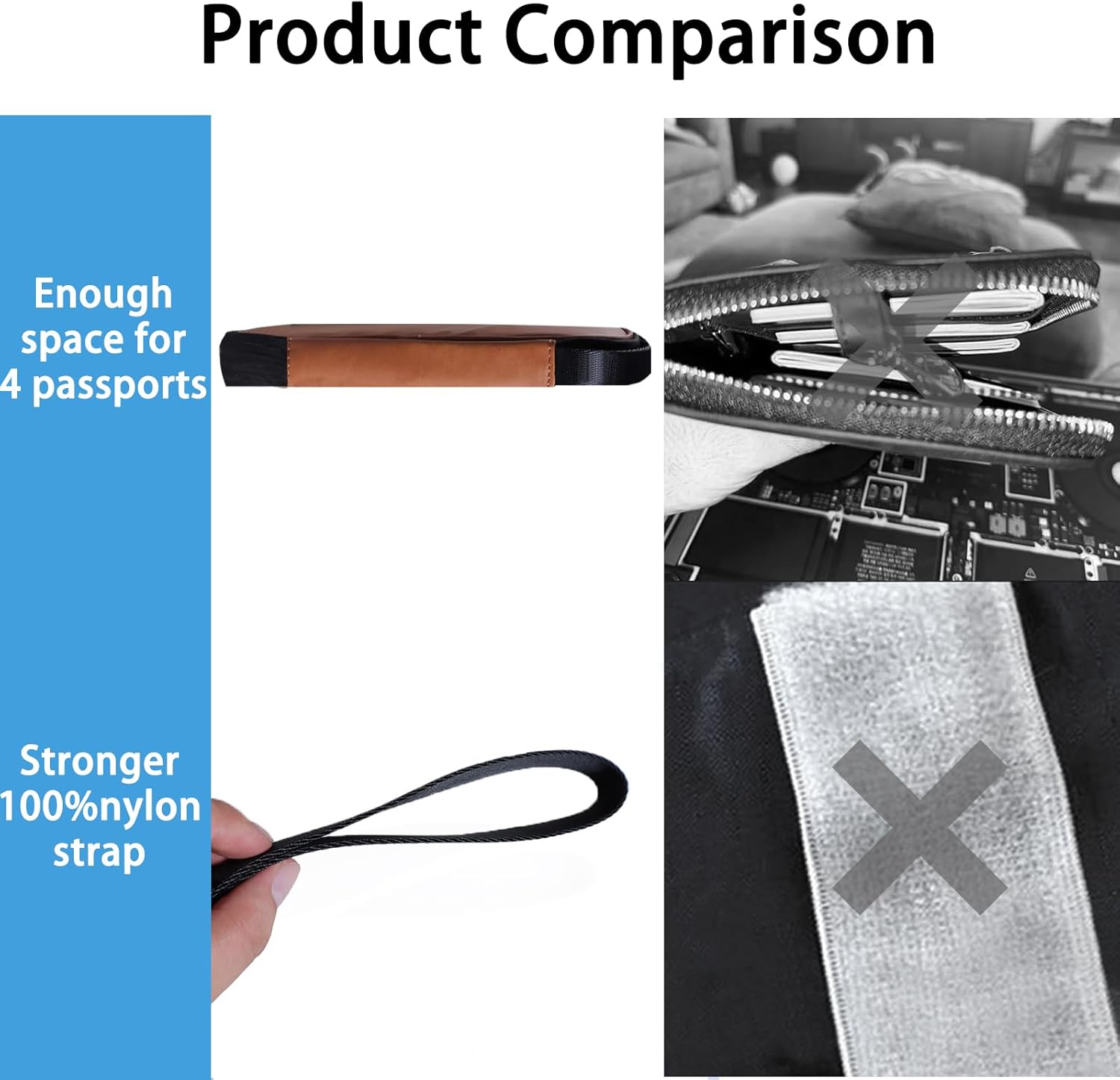 Product Comparison

Enough space for 4 passports

Stronger 100%nylon strap